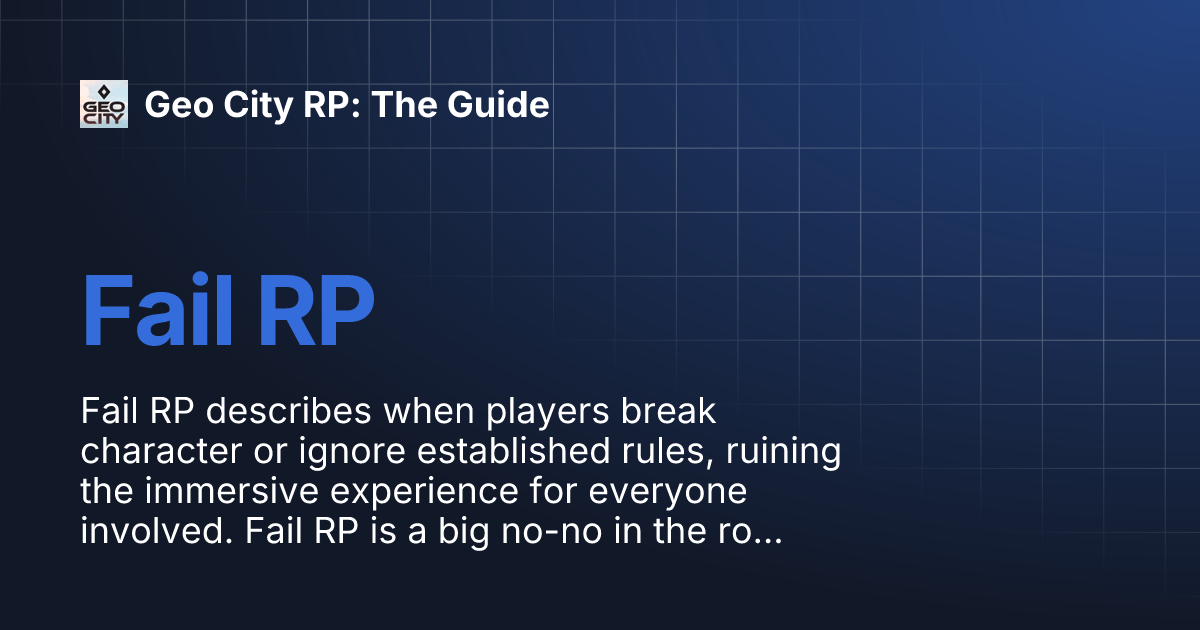 GEO CITY

Geo City RP: The Guide

Fail RP

Fail RP describes when players break character or ignore established rules, ruining the immersive experience for everyone involved. Fail RP is a big no-no in the ro...